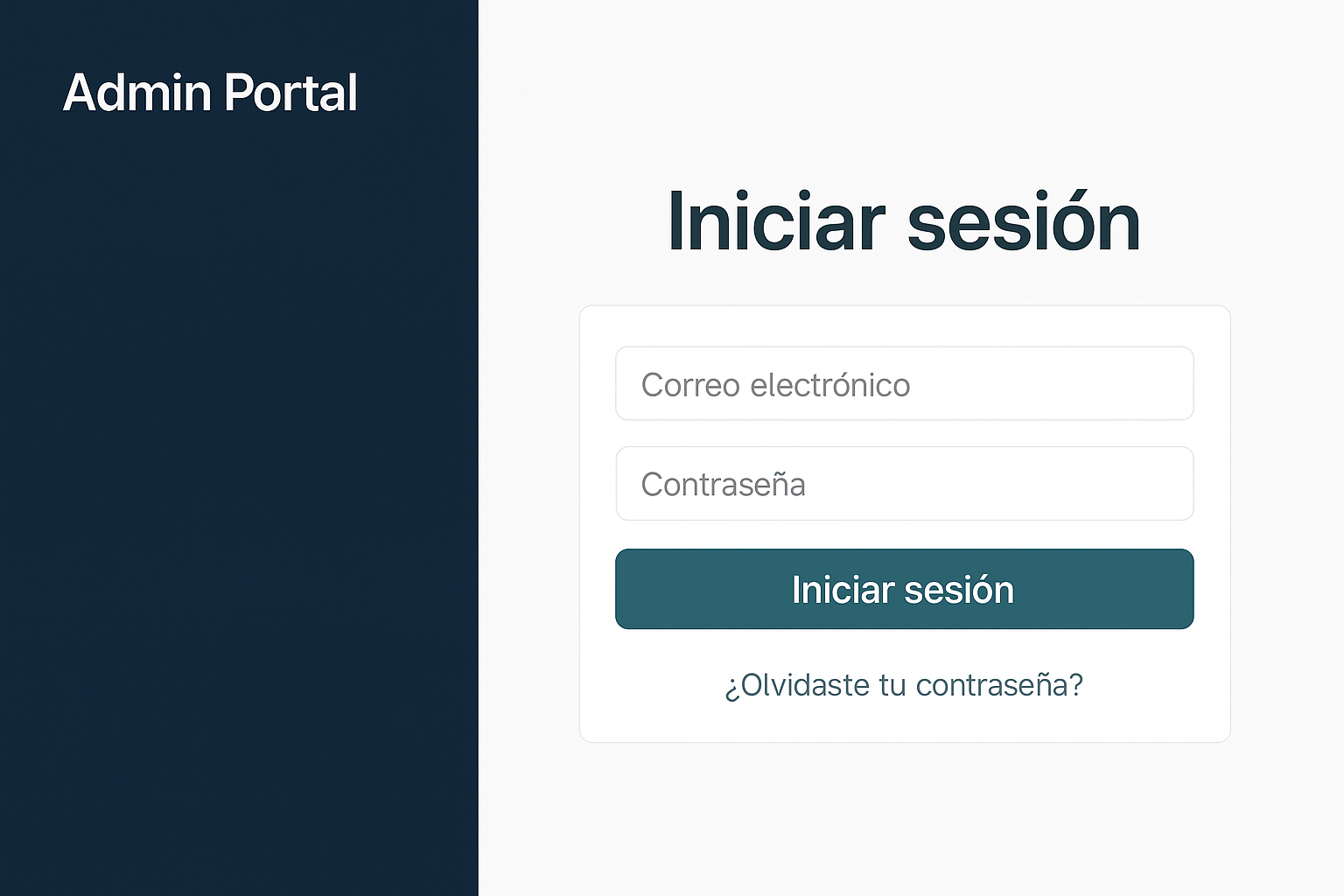 Admin Portal

Iniciar sesión

Correo electrónico

Contraseña

Iniciar sesión

¿Olvidaste tu contraseña?